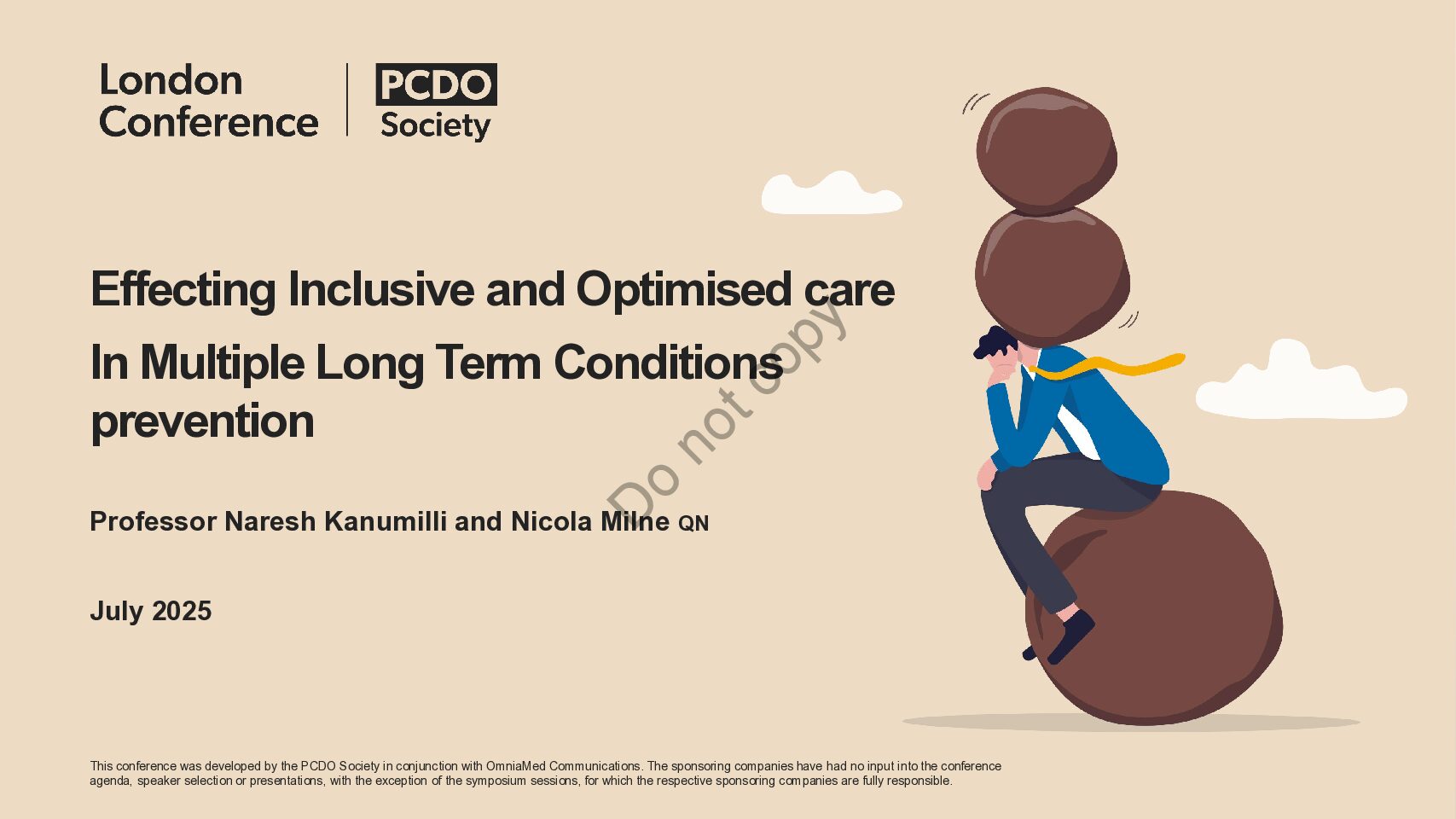 London Conference

PCDO Society

Effecting Inclusive and Optimised care In Multiple Long Term Conditions prevention

Do not copy

Professor Naresh Kanumilli and Nicola Milne QN

July 2025

This conference was developed by the PCDO Society in conjunction with OmniaMed Communications. The sponsoring companies have had no input into the conference agenda, speaker selection or presentations, with the exception of the symposium sessions, for which the respective sponsoring companies are fully responsible.